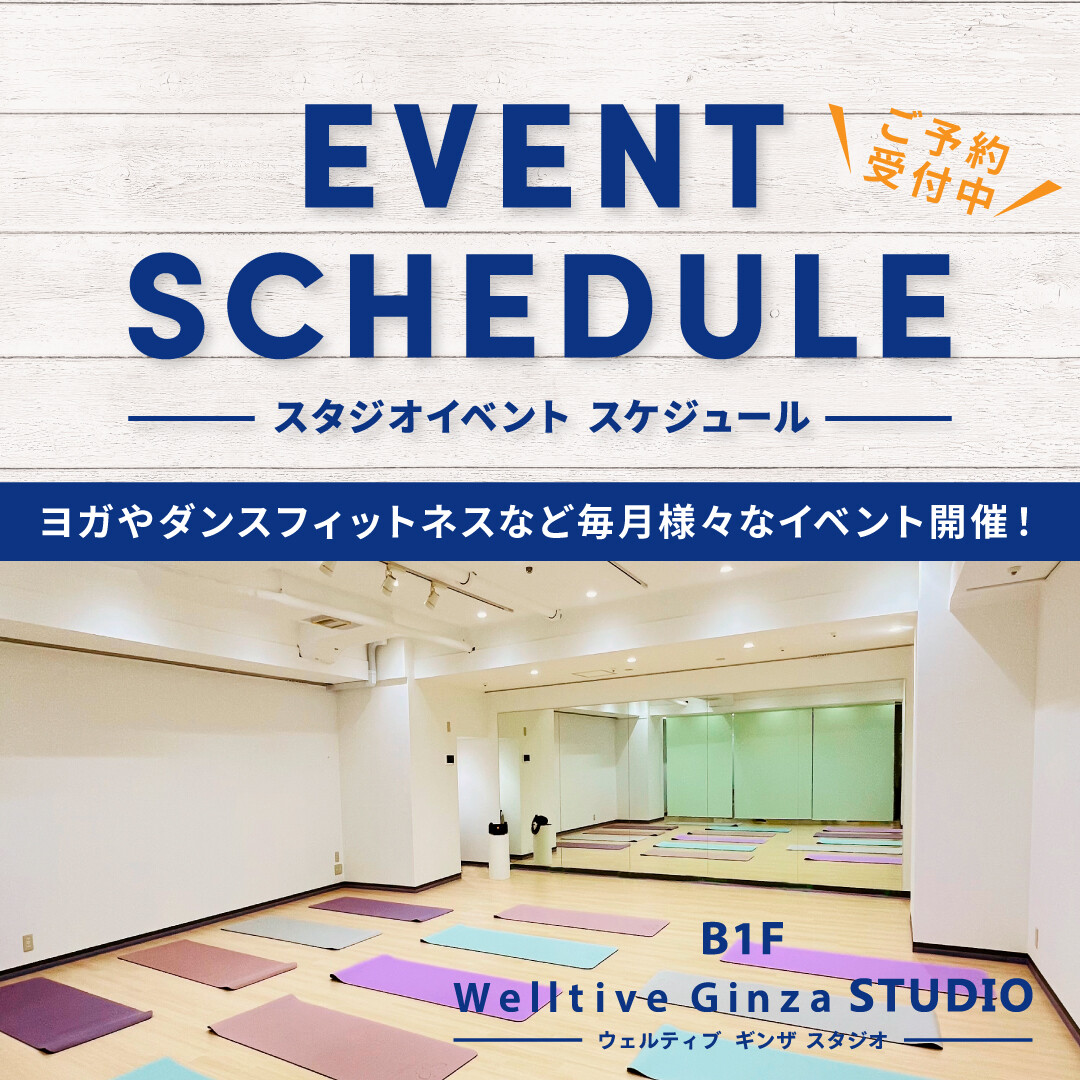 EVENT SCHEDULE

ご予約受付中

スタジオイベント スケジュール

ヨガやダンスフィットネスなど毎月様々なイベント開催！

B1F
Welltive Ginza STUDIO
ウェルティブ ギンザ スタジオ